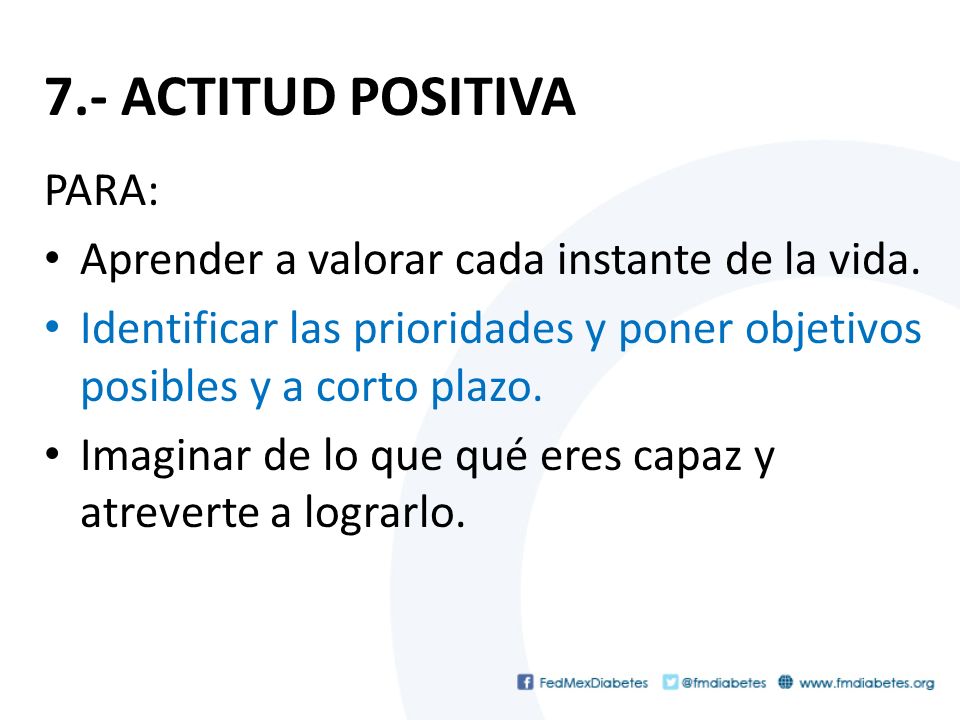 7.- ACTITUD POSITIVA

PARA:

• Aprender a valorar cada instante de la vida.
• Identificar las prioridades y poner objetivos posibles y a corto plazo.
• Imaginar de lo que qué eres capaz y atreverte a lograrlo.

FedMexDiabetes @fmdiabetes www.fmdiabetes.org